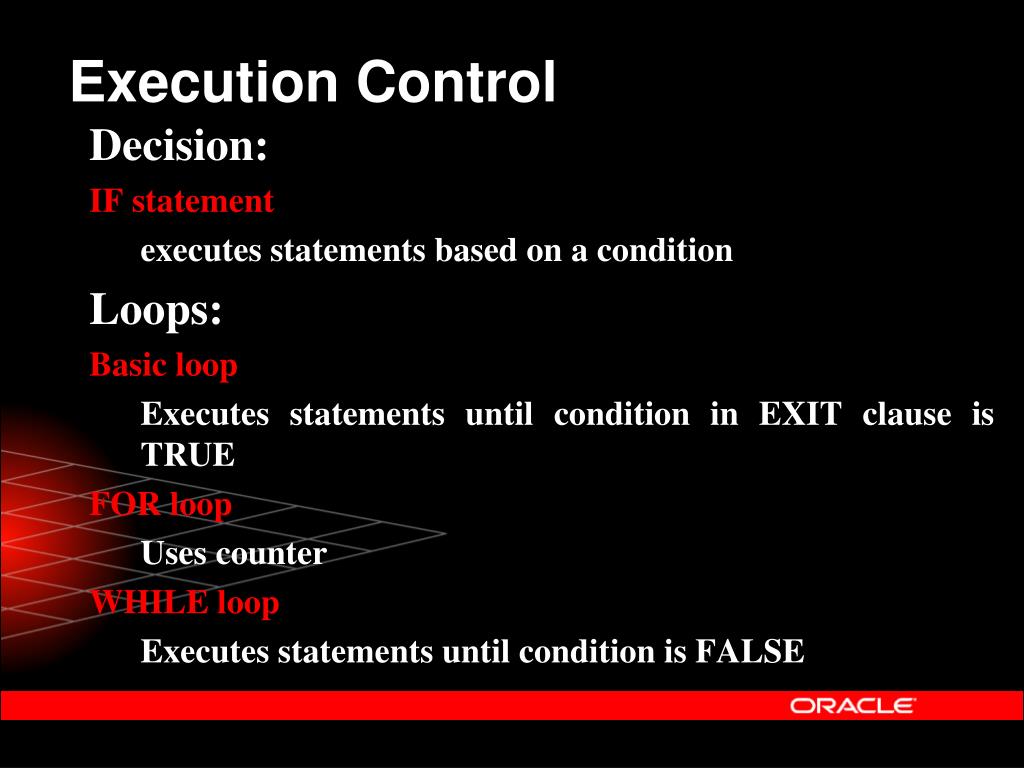 Execution Control

Decision:

IF statement

executes statements based on a condition

Loops:

Basic loop

Executes statements until condition in EXIT clause is TRUE

FOR loop

Uses counter

WHILE loop

Executes statements until condition is FALSE

ORACLE